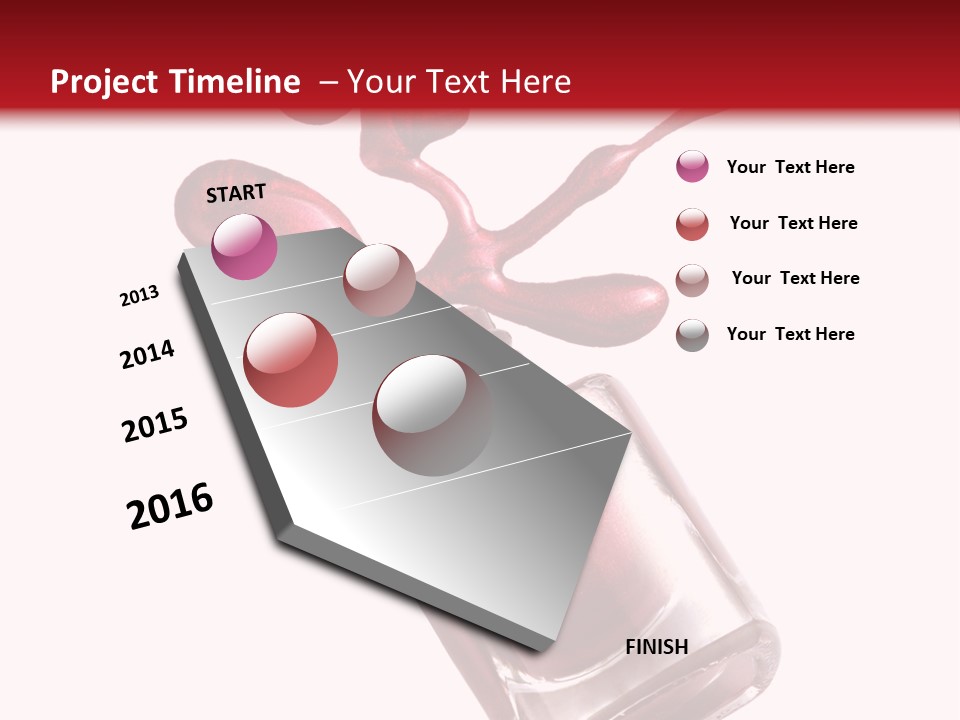 Project Timeline – Your Text Here

START

2013

2014

2015

2016

FINISH

Your Text Here

Your Text Here

Your Text Here

Your Text Here